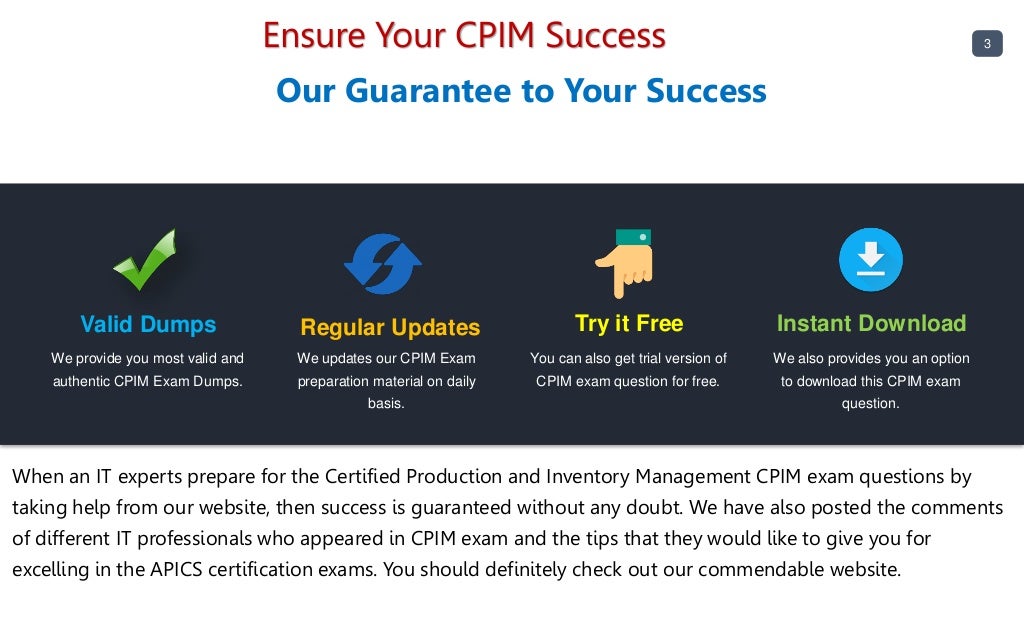 Ensure Your CPIM Success

3

Our Guarantee to Your Success

Valid Dumps
We provide you most valid and authentic CPIM Exam Dumps.

Regular Updates
We updates our CPIM Exam preparation material on daily basis.

Try it Free
You can also get trial version of CPIM exam question for free.

Instant Download
We also provides you an option to download this CPIM exam question.

When an IT experts prepare for the Certified Production and Inventory Management CPIM exam questions by taking help from our website, then success is guaranteed without any doubt. We have also posted the comments of different IT professionals who appeared in CPIM exam and the tips that they would like to give you for excelling in the APICS certification exams. You should definitely check out our commendable website.